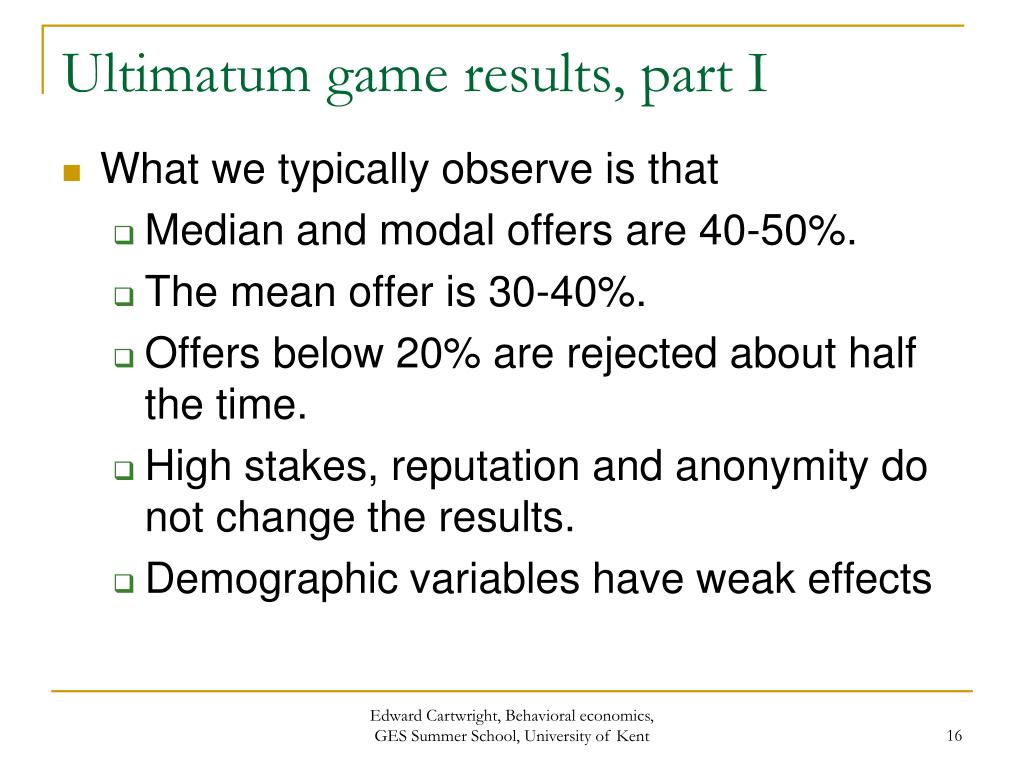 Ultimatum game results, part I

What we typically observe is that

Median and modal offers are 40-50%.

The mean offer is 30-40%.

Offers below 20% are rejected about half the time.

High stakes, reputation and anonymity do not change the results.

Demographic variables have weak effects

Edward Cartwright, Behavioral economics, GES Summer School, University of Kent

16